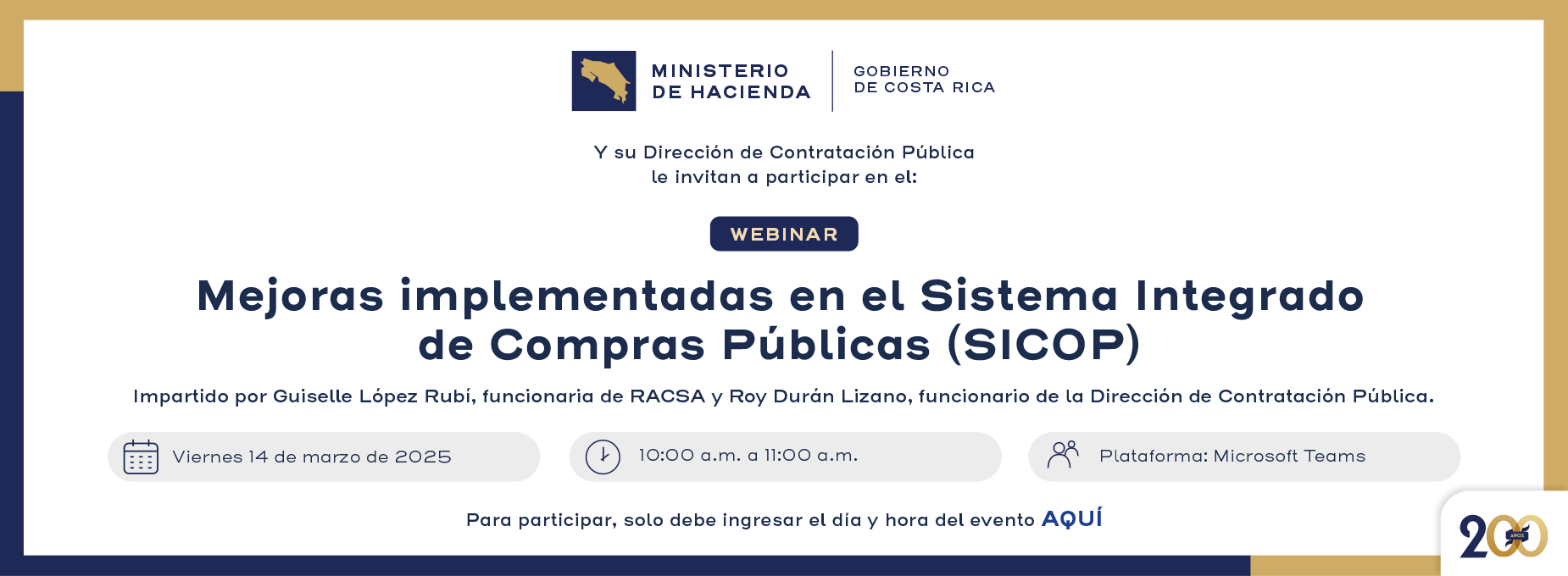 MINISTERIO DE HACIENDA

GOBIERNO DE COSTA RICA

Y su Dirección de Contratación Pública le invitan a participar en el:

WEBINAR

Mejoras implementadas en el Sistema Integrado de Compras Públicas (SICOP)

Impartido por Guiselle López Rubí, funcionaria de RACSA y Roy Durán Lizano, funcionario de la Dirección de Contratación Pública.

Viernes 14 de marzo de 2025

10:00 a.m. a 11:00 a.m.

Plataforma: Microsoft Teams

Para participar, solo debe ingresar el día y hora del evento AQUÍ

200 AÑOS